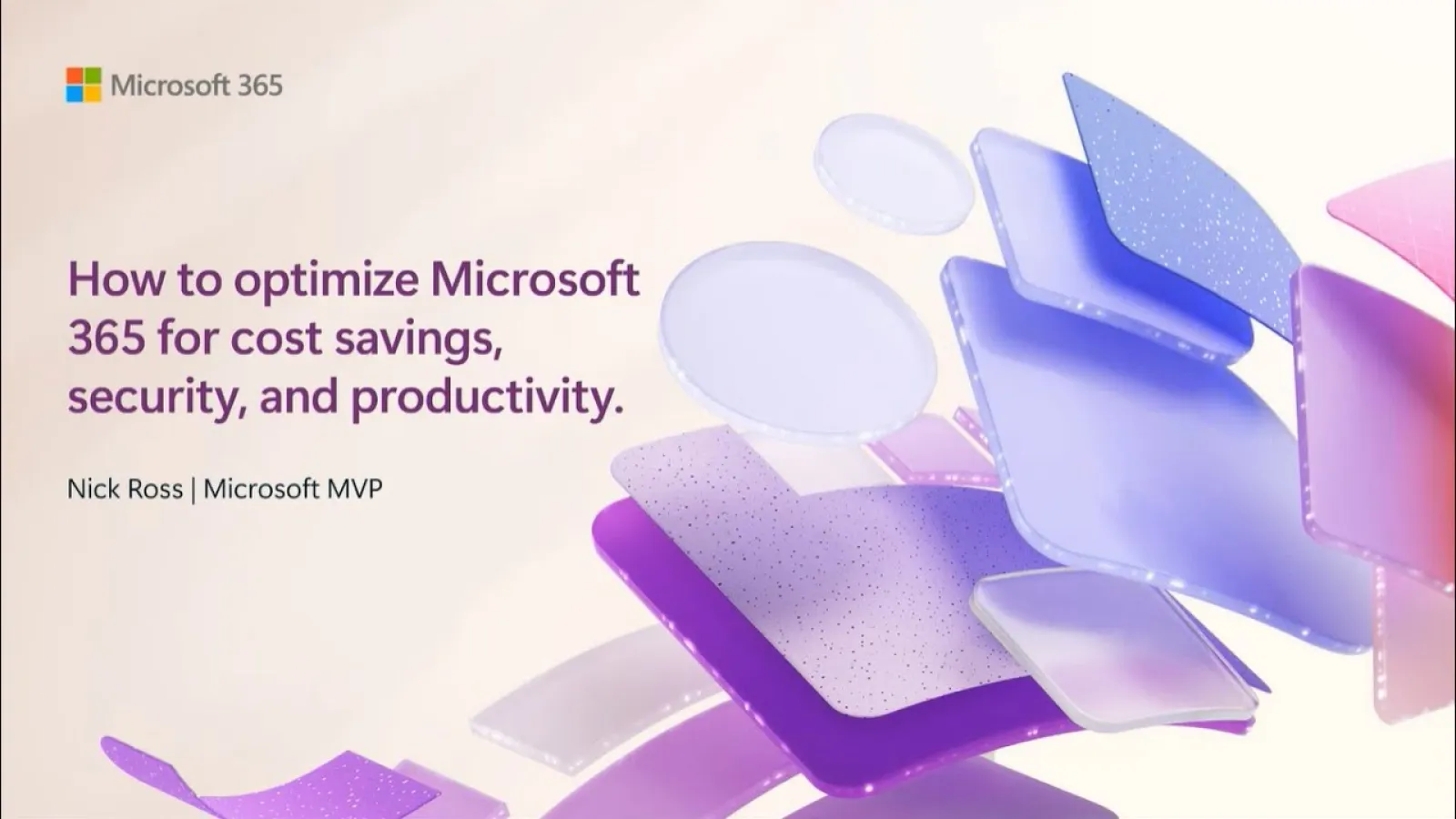 Microsoft 365

How to optimize Microsoft 365 for cost savings, security, and productivity.

Nick Ross | Microsoft MVP